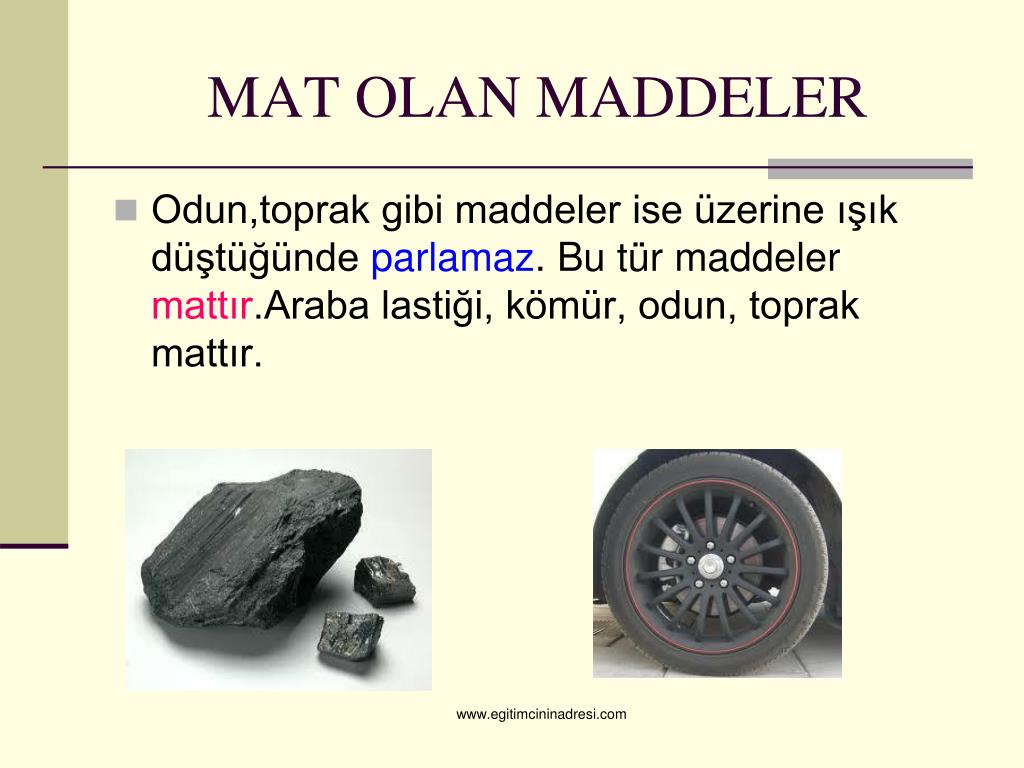 MAT OLAN MADDELER

Odun,toprak gibi maddeler ise üzerine ışık düştüğünde parlamaz. Bu tür maddeler mattır.Araba lastiği, kömür, odun, toprak mattır.

www.egitimcininadresi.com